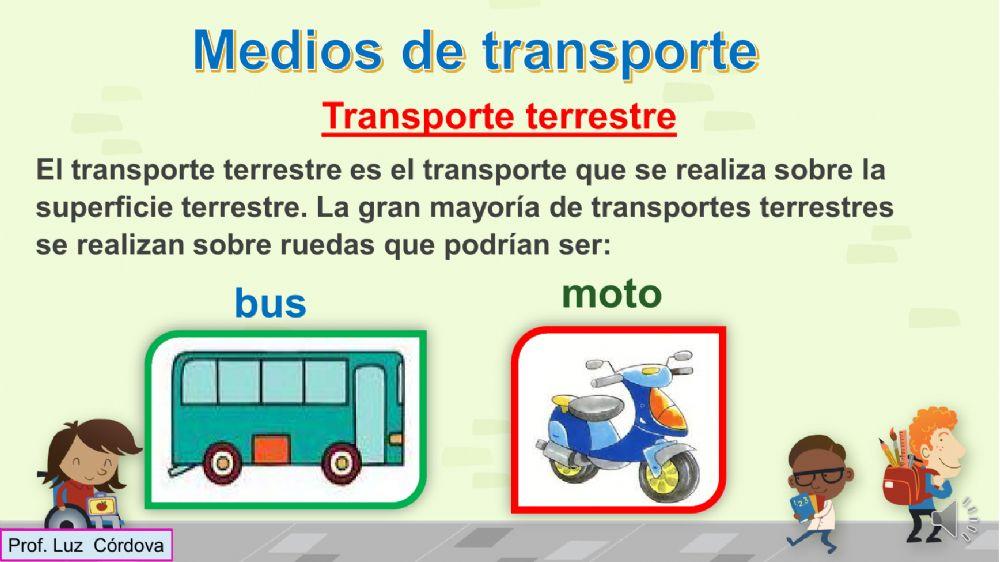 Medios de transporte

Transporte terrestre

El transporte terrestre es el transporte que se realiza sobre la superficie terrestre. La gran mayoría de transportes terrestres se realizan sobre ruedas que podrían ser:

bus

moto

Prof. Luz Córdova